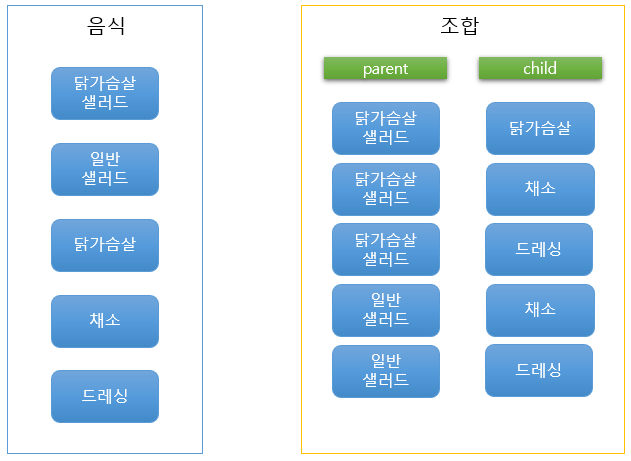 음식

닭가슴살 샐러드

일반 샐러드

닭가슴살

채소

드레싱

조합

| parent | child |
|---|---|
| 닭가슴살 샐러드 | 닭가슴살 |
| 닭가슴살 샐러드 | 채소 |
| 닭가슴살 샐러드 | 드레싱 |
| 일반 샐러드 | 채소 |
| 일반 샐러드 | 드레싱 |